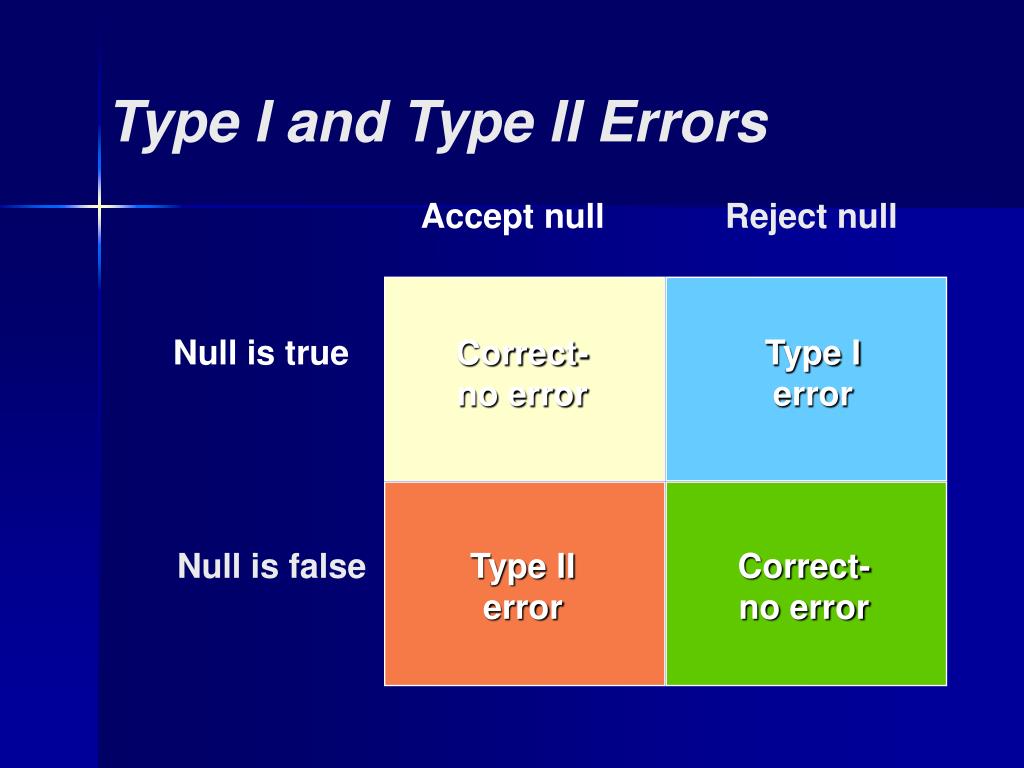 Type I and Type II Errors

| | Accept null | Reject null |
|---|---|---|
| Null is true | Correct- no error | Type I error |
| Null is false | Type II error | Correct- no error |